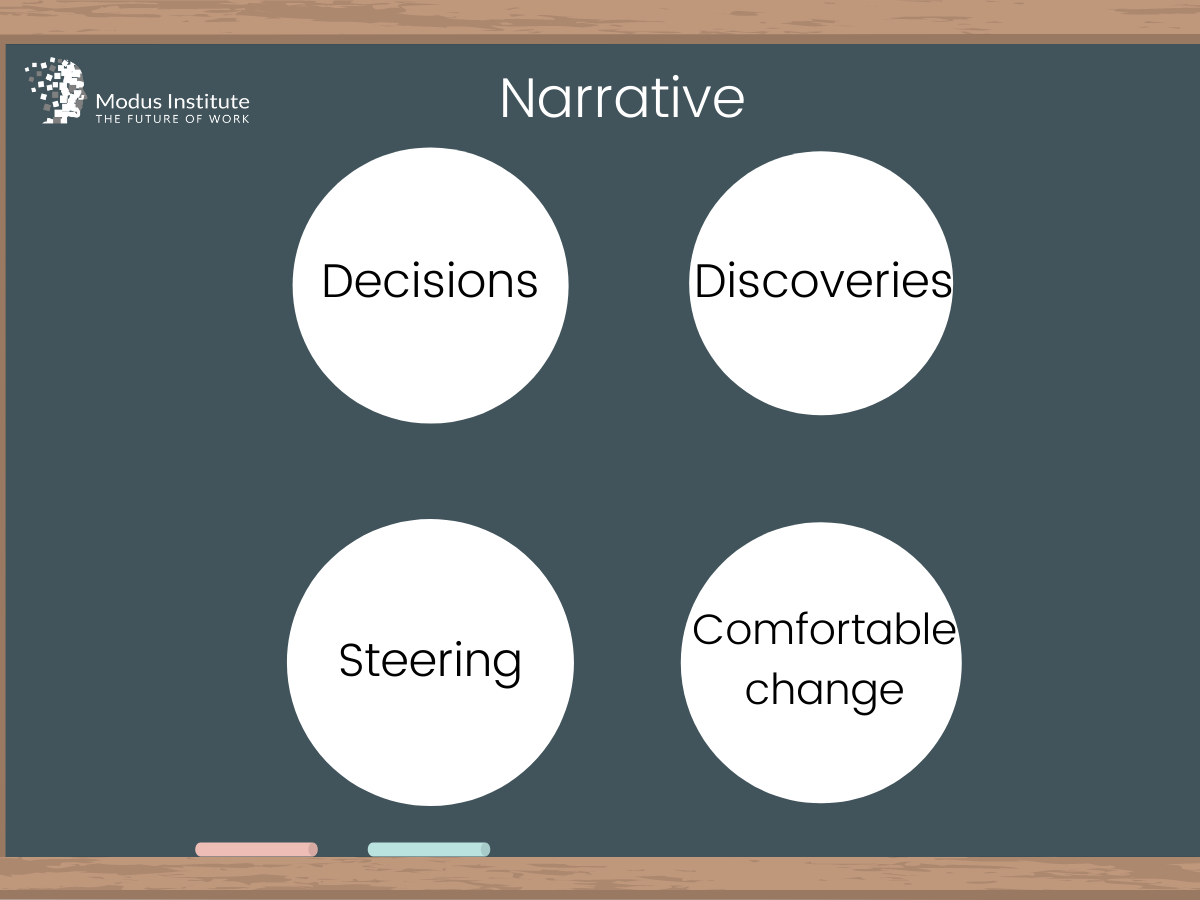 Modus Institute
THE FUTURE OF WORK

Narrative

Decisions

Discoveries

Steering

Comfortable change